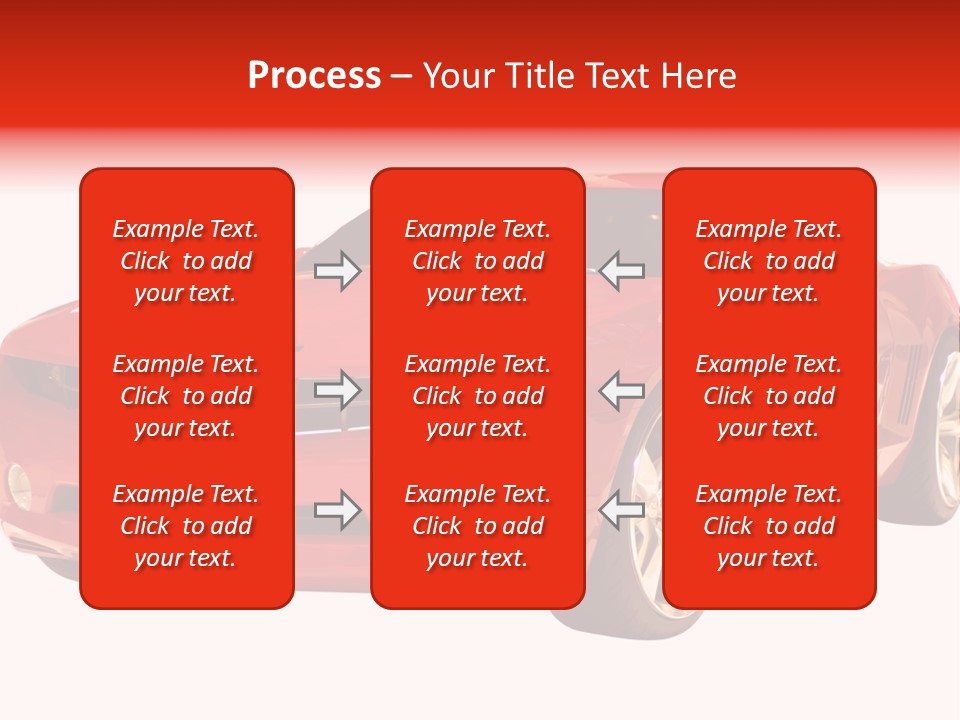 Process – Your Title Text Here

Example Text. Click to add your text.

Example Text. Click to add your text.

Example Text. Click to add your text.

Example Text. Click to add your text.

Example Text. Click to add your text.

Example Text. Click to add your text.

Example Text. Click to add your text.

Example Text. Click to add your text.

Example Text. Click to add your text.